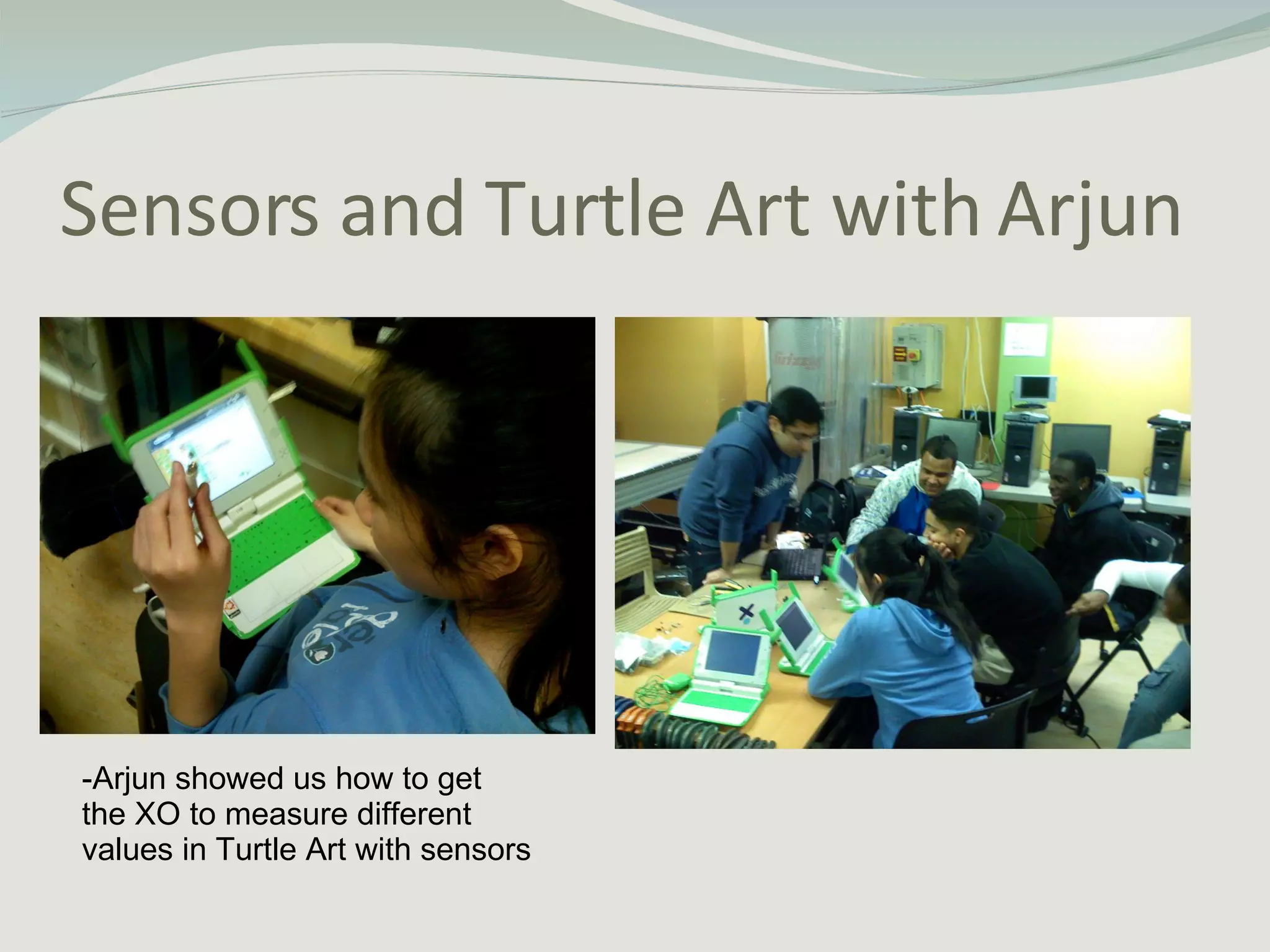 Sensors and Turtle Art with Arjun

-Arjun showed us how to get the XO to measure different values in Turtle Art with sensors